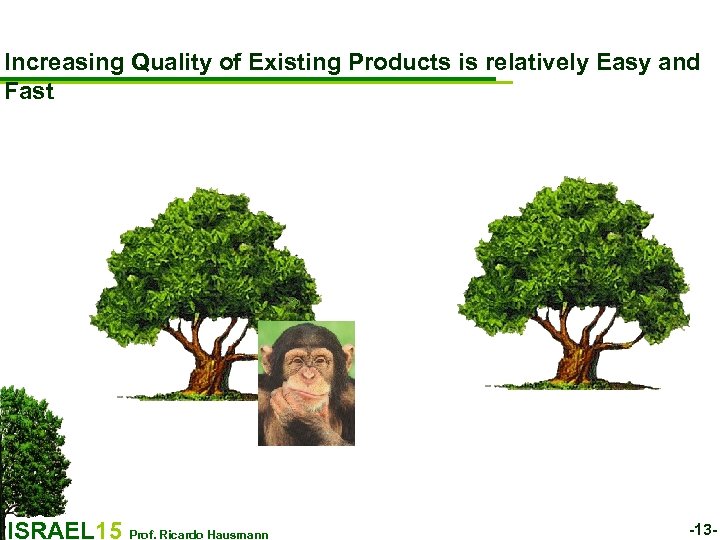 Increasing Quality of Existing Products is relatively Easy and Fast

ISRAEL15 Prof. Ricardo Hausmann

-13-